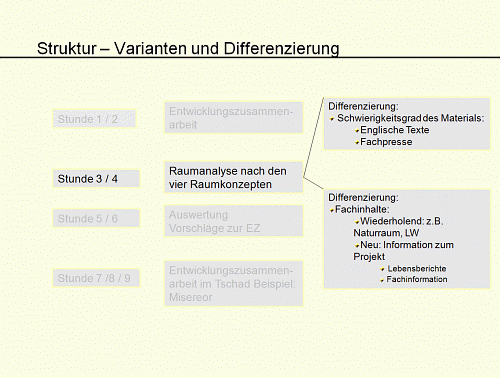 Struktur – Varianten und Differenzierung

Stunde 1 / 2

Entwicklungszusammenarbeit

Stunde 3 / 4

Raumanalyse nach den vier Raumkonzepten

Stunde 5 / 6

Auswertung Vorschläge zur EZ

Stunde 7 /8 / 9

Entwicklungszusammenarbeit im Tschad Beispiel: Misereor

Differenzierung:
Schwierigkeitsgrad des Materials:
Englische Texte
Fachpresse

Differenzierung:
Fachinhalte:
Wiederholend: z.B. Naturraum, LW
Neu: Information zum Projekt
Lebensberichte
Fachinformation